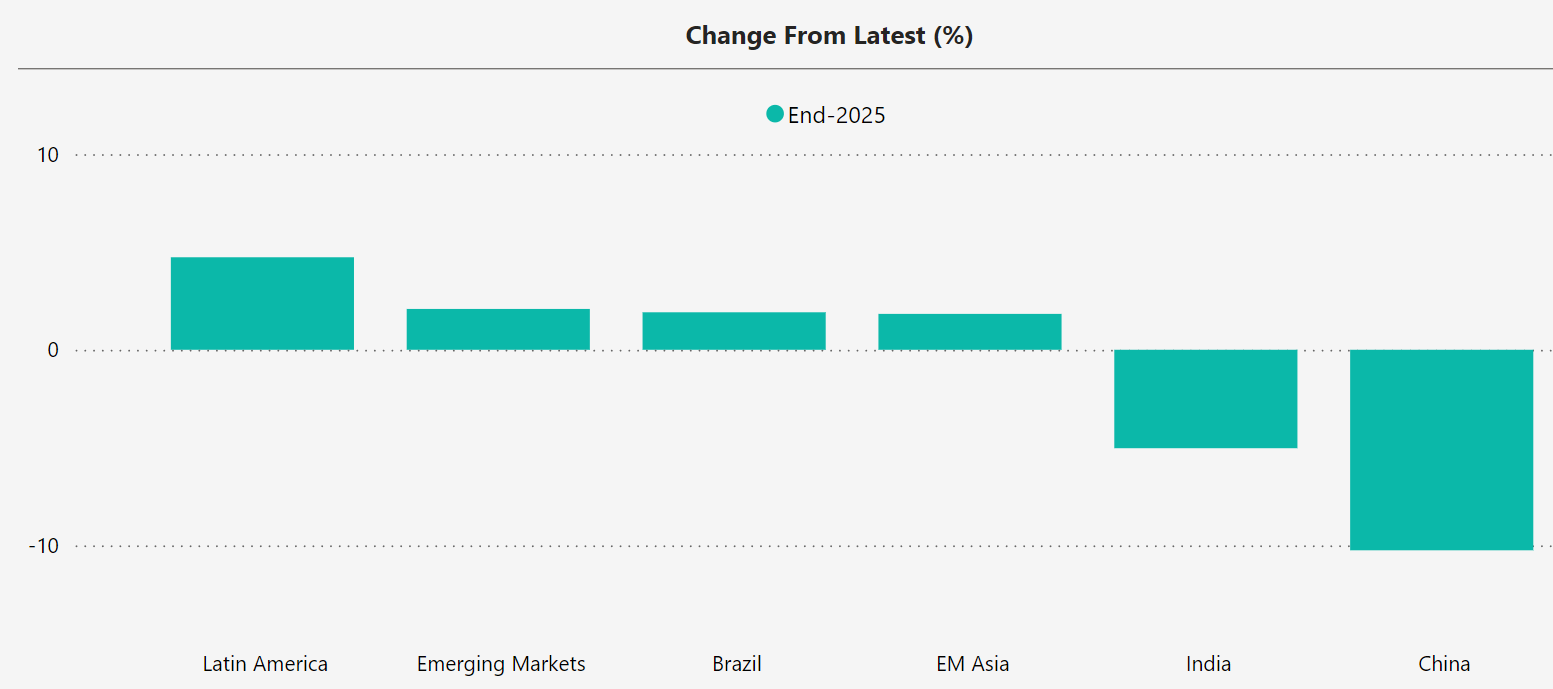 Change From Latest (%)

End-2025

10
0
-10

Latin America
Emerging Markets
Brazil
EM Asia
India
China